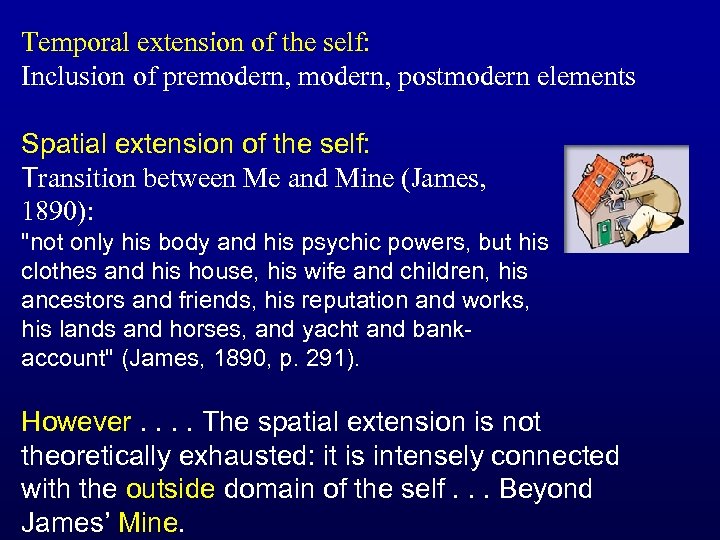 Temporal extension of the self:
Inclusion of premodern, modern, postmodern elements

Spatial extension of the self:
Transition between Me and Mine (James, 1890):
"not only his body and his psychic powers, but his clothes and his house, his wife and children, his ancestors and friends, his reputation and works, his lands and horses, and yacht and bank-account" (James, 1890, p. 291).

However . . . . The spatial extension is not theoretically exhausted: it is intensely connected with the outside domain of the self . . . Beyond James' Mine.